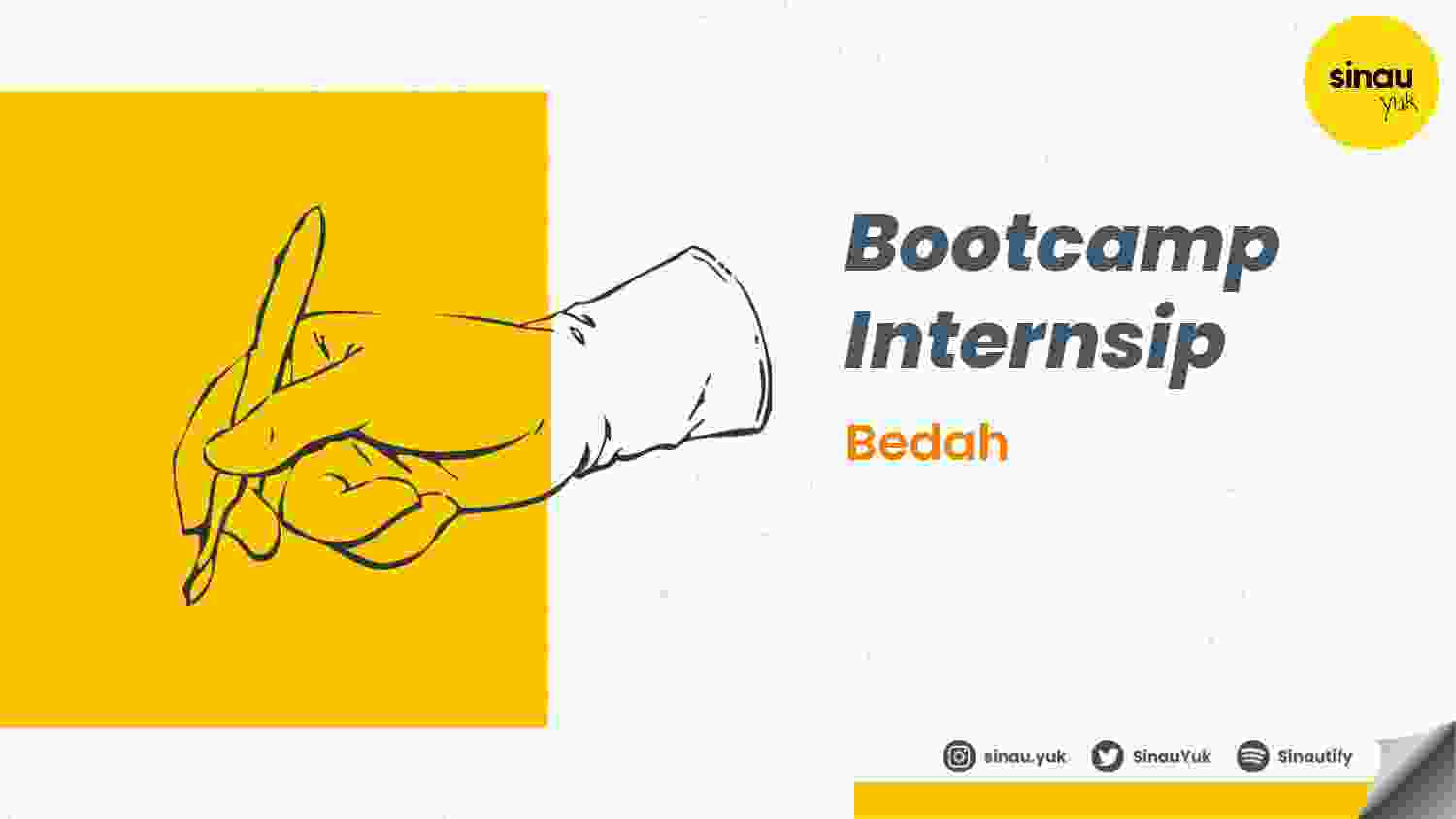 sinau
yuk

Bootcamp Internsip

Bedah

sinau.yuk SinauYuk Sinautify